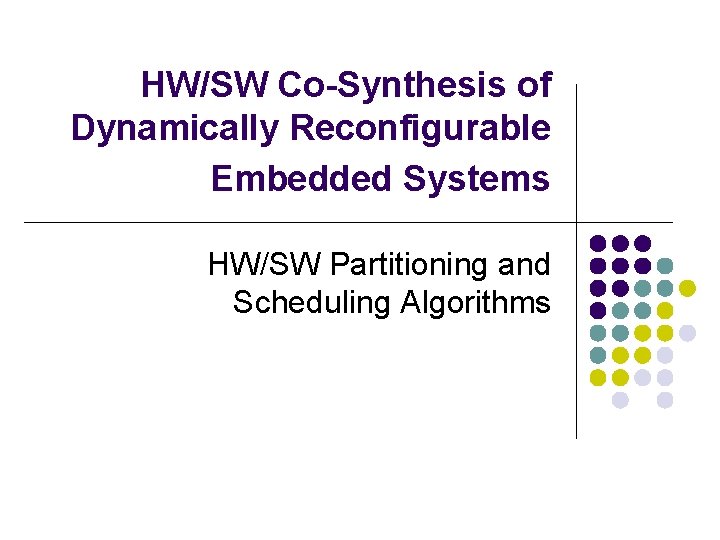 HW/SW Co-Synthesis of Dynamically Reconfigurable Embedded Systems

HW/SW Partitioning and Scheduling Algorithms